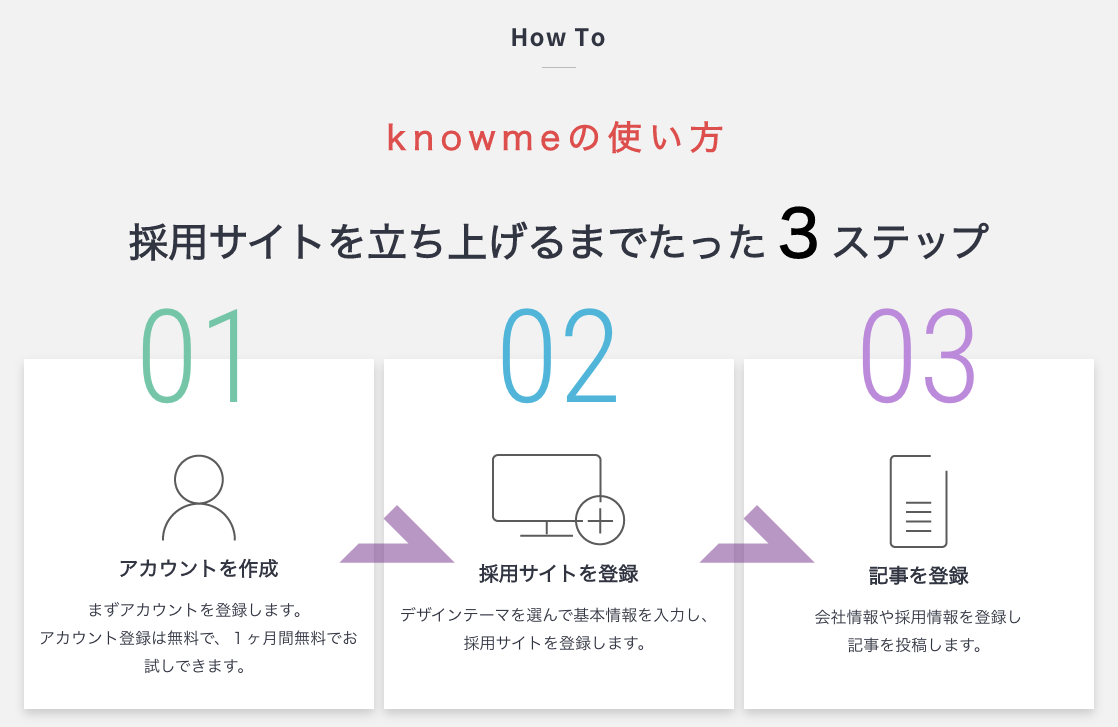 How To

knowmeの使い方

採用サイトを立ち上げるまでたった 3 ステップ

01

アカウントを作成

まずアカウントを登録します。
アカウント登録は無料で、１ヶ月間無料でお試しできます。

02

採用サイトを登録

デザインテーマを選んで基本情報を入力し、採用サイトを登録します。

03

記事を登録

会社情報や採用情報を登録し
記事を投稿します。